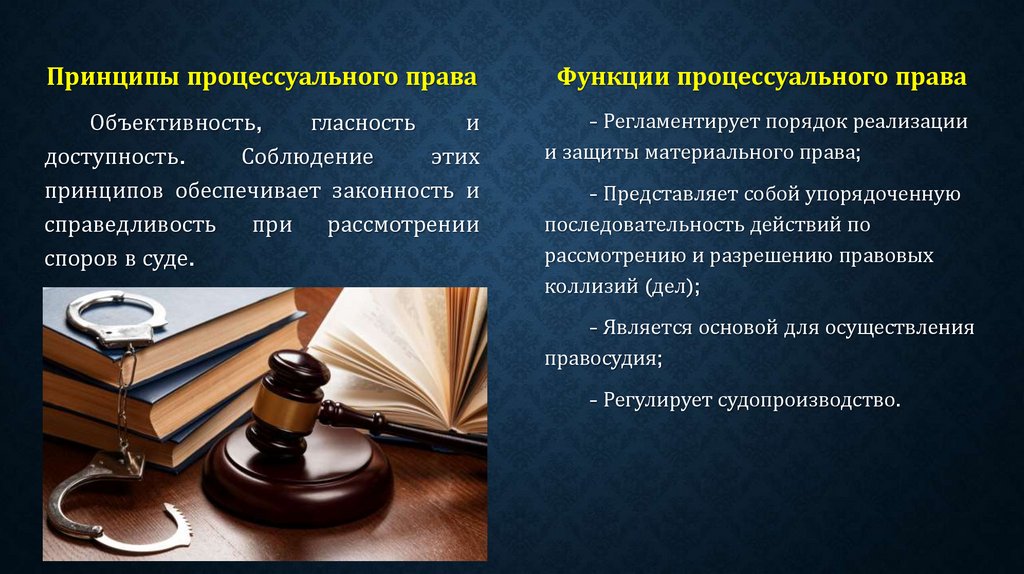 Принципы процессуального права

Объективность, гласность и доступность. Соблюдение этих принципов обеспечивает законность и справедливость при рассмотрении споров в суде.

Функции процессуального права

- Регламентирует порядок реализации и защиты материального права;

- Представляет собой упорядоченную последовательность действий по рассмотрению и разрешению правовых коллизий (дел);

- Является основой для осуществления правосудия;

- Регулирует судопроизводство.